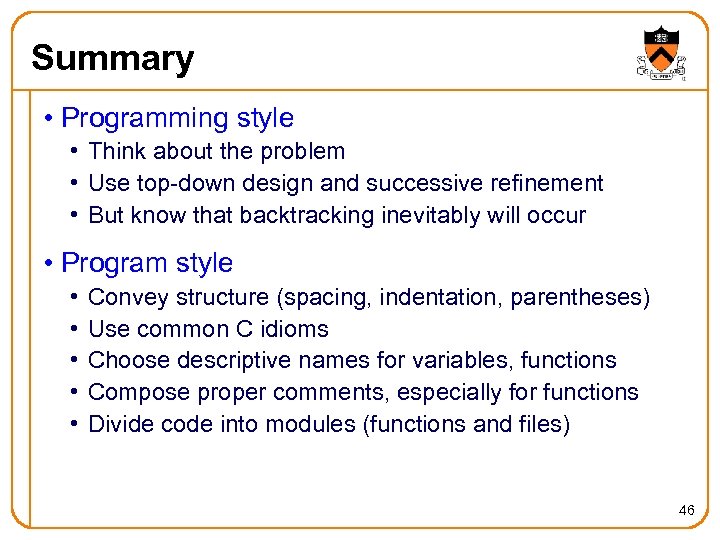 Summary

• Programming style
  • Think about the problem
  • Use top-down design and successive refinement
  • But know that backtracking inevitably will occur

• Program style
  • Convey structure (spacing, indentation, parentheses)
  • Use common C idioms
  • Choose descriptive names for variables, functions
  • Compose proper comments, especially for functions
  • Divide code into modules (functions and files)

46